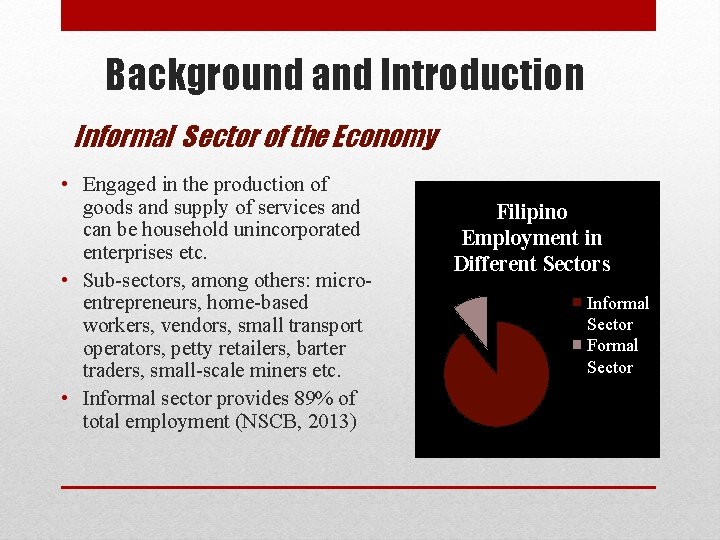 Background and Introduction

Informal Sector of the Economy

• Engaged in the production of goods and supply of services and can be household unincorporated enterprises etc.
• Sub-sectors, among others: micro-entrepreneurs, home-based workers, vendors, small transport operators, petty retailers, barter traders, small-scale miners etc.
• Informal sector provides 89% of total employment (NSCB, 2013)

Filipino Employment in Different Sectors

Informal Sector
Formal Sector